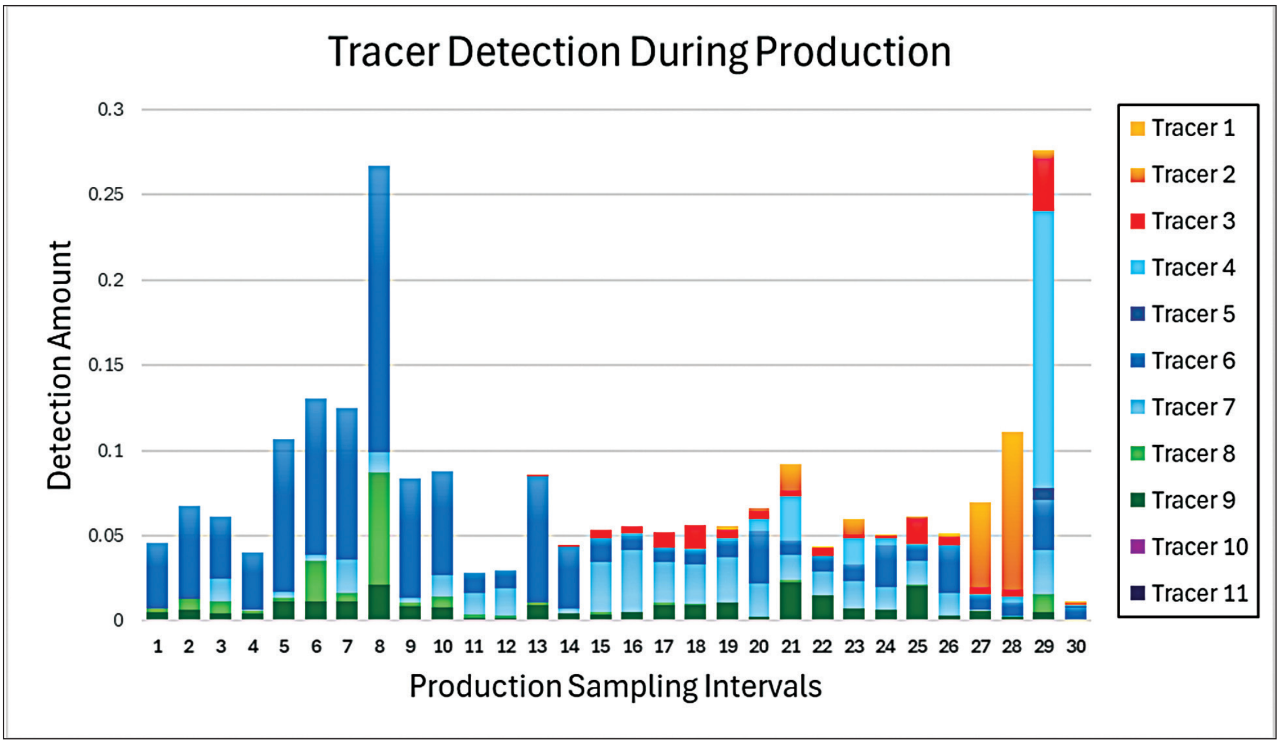 Tracer Detection During Production

Detection Amount

0.3
0.25
0.2
0.15
0.1
0.05
0

1 2 3 4 5 6 7 8 9 10 11 12 13 14 15 16 17 18 19 20 21 22 23 24 25 26 27 28 29 30

Production Sampling Intervals

Tracer 1
Tracer 2
Tracer 3
Tracer 4
Tracer 5
Tracer 6
Tracer 7
Tracer 8
Tracer 9
Tracer 10
Tracer 11